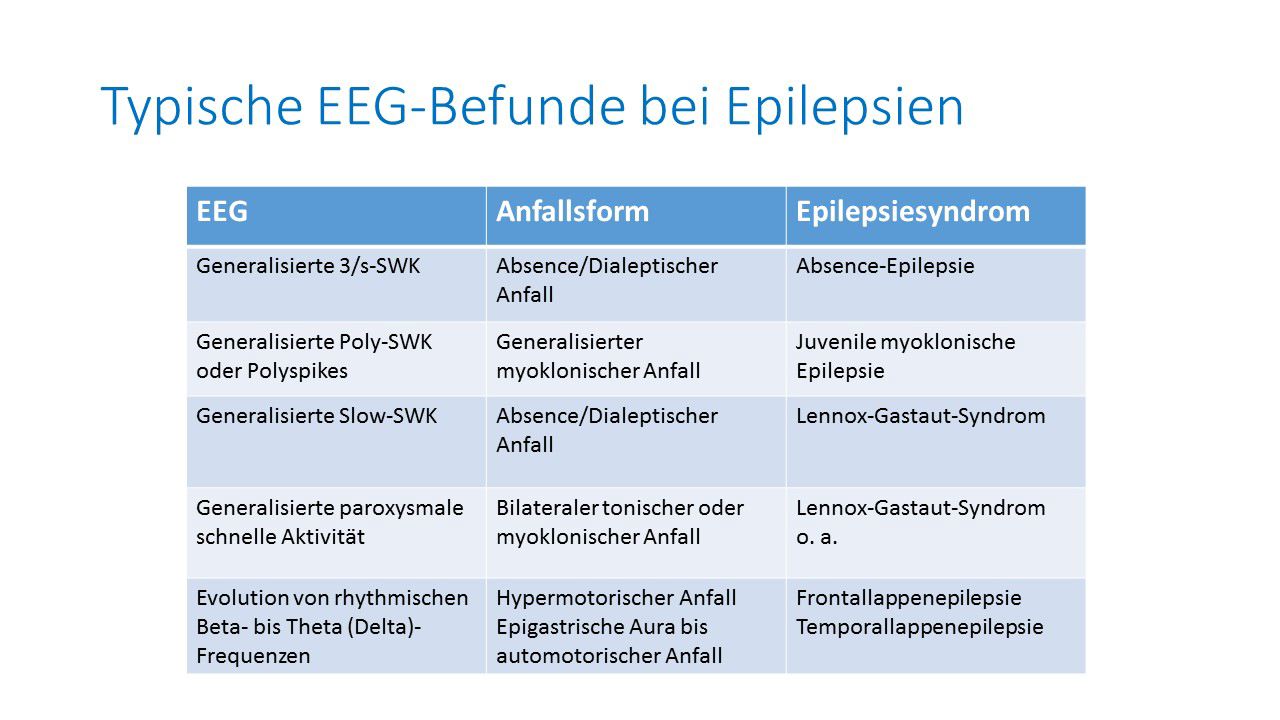 Typische EEG-Befunde bei Epilepsien

| EEG | Anfallsform | Epilepsiesyndrom |
|---|---|---|
| Generalisierte 3/s-SWK | Absence/Dialeptischer Anfall | Absence-Epilepsie |
| Generalisierte Poly-SWK oder Polyspikes | Generalisierter myoklonischer Anfall | Juvenile myoklonische Epilepsie |
| Generalisierte Slow-SWK | Absence/Dialeptischer Anfall | Lennox-Gastaut-Syndrom |
| Generalisierte paroxysmale schnelle Aktivität | Bilateraler tonischer oder myoklonischer Anfall | Lennox-Gastaut-Syndrom o. a. |
| Evolution von rhythmischen Beta- bis Theta (Delta)-Frequenzen | Hypermotorischer Anfall Epigastrische Aura bis automotorischer Anfall | Frontallappenepilepsie Temporallappenepilepsie |